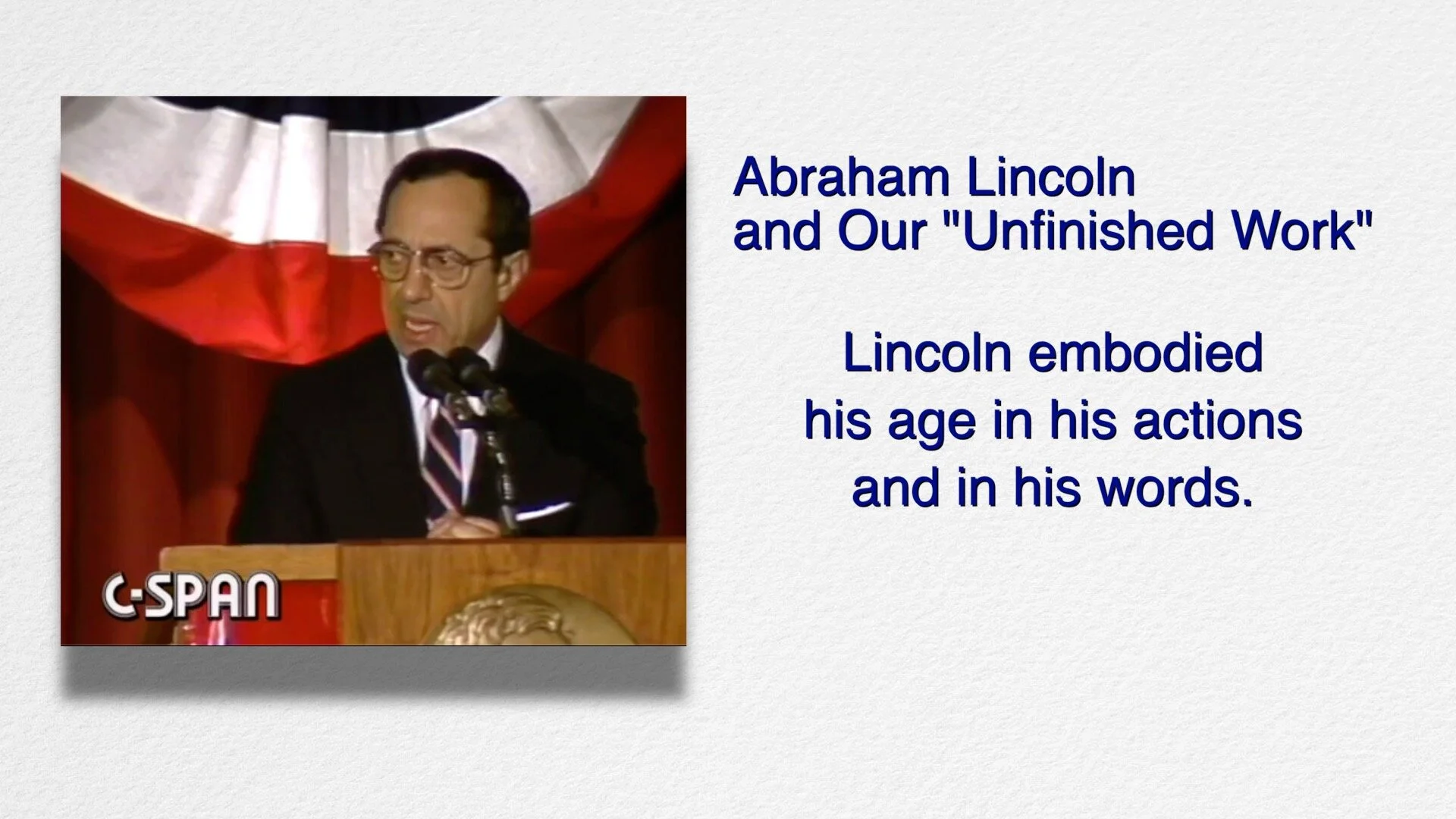 C-SPAN

Abraham Lincoln and Our "Unfinished Work"

Lincoln embodied his age in his actions and in his words.